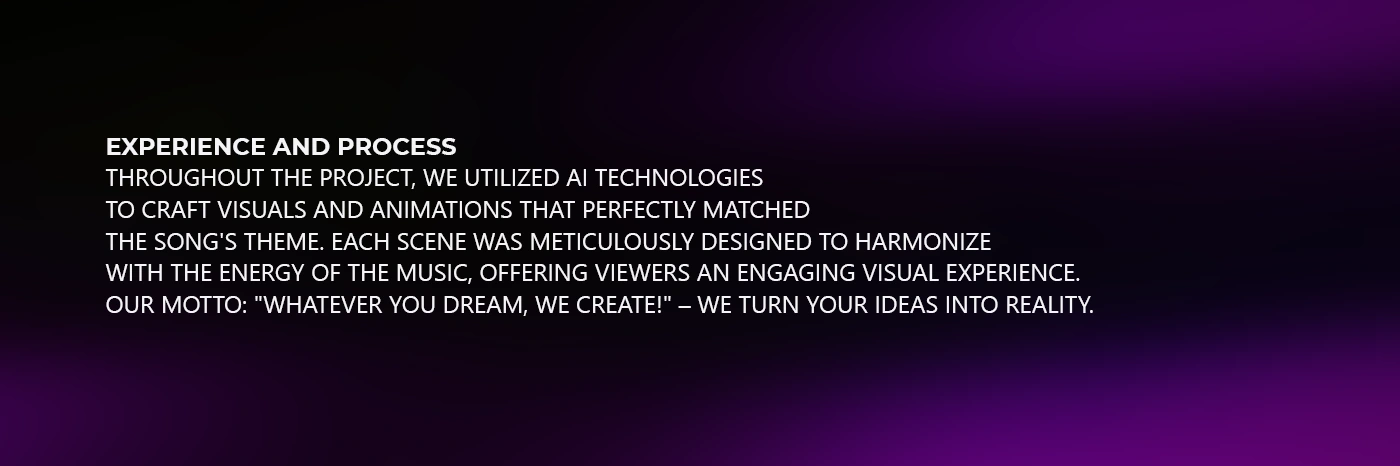 EXPERIENCE AND PROCESS
THROUGHOUT THE PROJECT, WE UTILIZED AI TECHNOLOGIES TO CRAFT VISUALS AND ANIMATIONS THAT PERFECTLY MATCHED THE SONG'S THEME. EACH SCENE WAS METICULOUSLY DESIGNED TO HARMONIZE WITH THE ENERGY OF THE MUSIC, OFFERING VIEWERS AN ENGAGING VISUAL EXPERIENCE. OUR MOTTO: "WHATEVER YOU DREAM, WE CREATE!" – WE TURN YOUR IDEAS INTO REALITY.